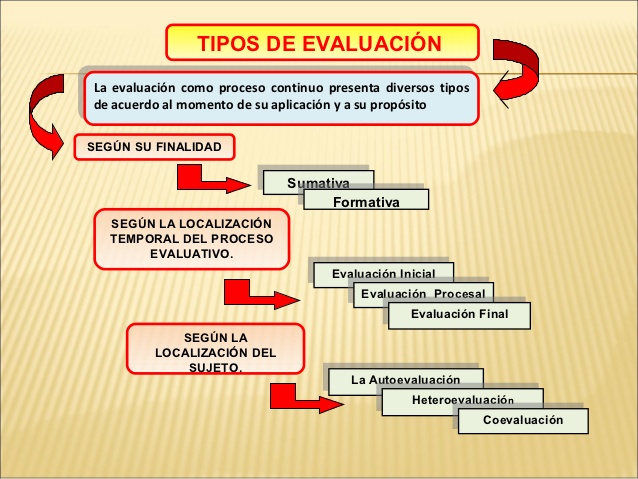 TIPOS DE EVALUACIÓN

La evaluación como proceso continuo presenta diversos tipos de acuerdo al momento de su aplicación y a su propósito

SEGÚN SU FINALIDAD

Sumativa

Formativa

SEGÚN LA LOCALIZACIÓN TEMPORAL DEL PROCESO EVALUATIVO.

Evaluación Inicial

Evaluación Procesal

Evaluación Final

SEGÚN LA LOCALIZACIÓN DEL SUJETO.

La Autoevaluación

Heteroevaluación

Coevaluación